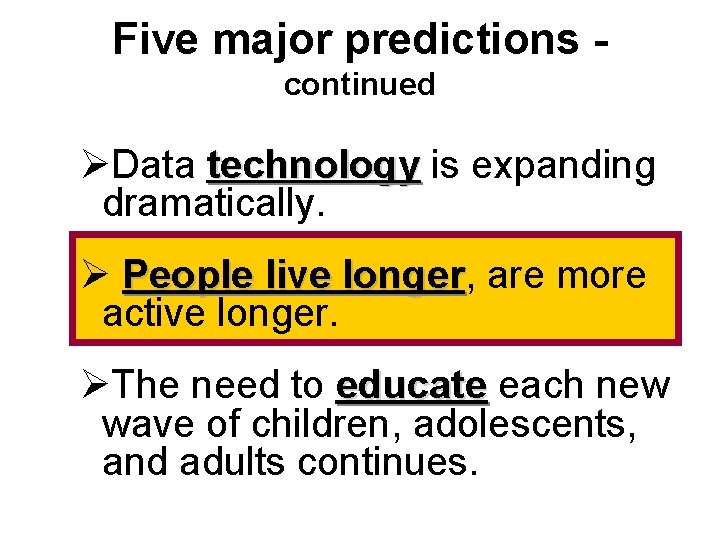 Five major predictions - continued

➢Data technology is expanding dramatically.

➢ People live longer, are more active longer.

➢The need to educate each new wave of children, adolescents, and adults continues.